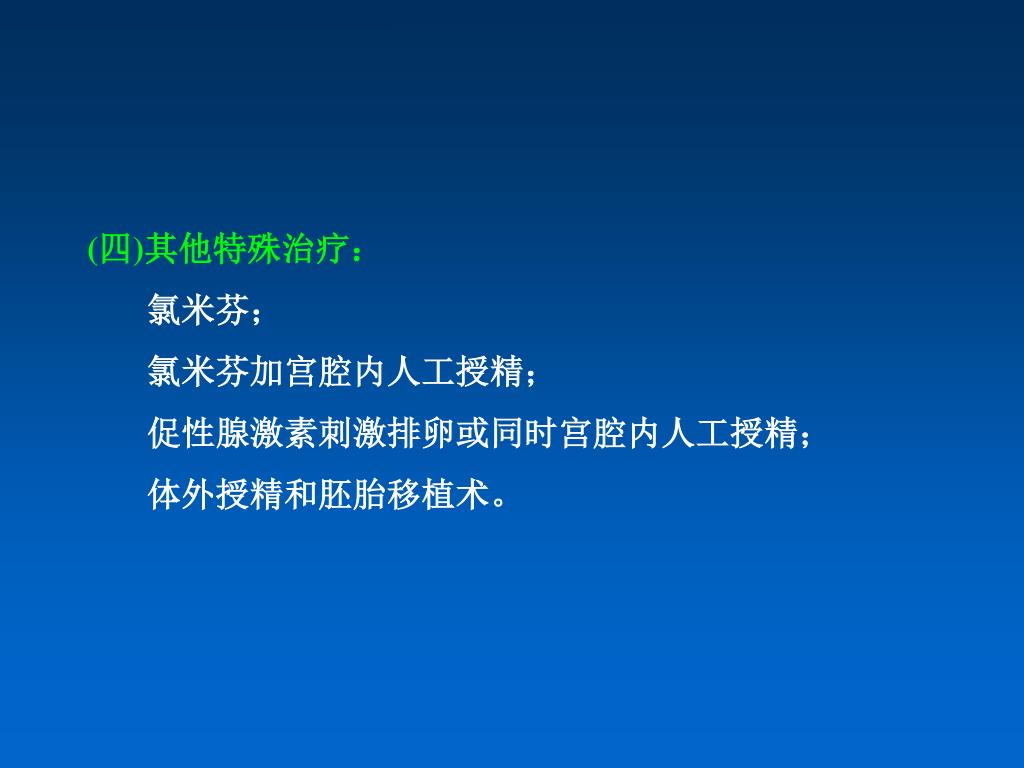 (四)其他特殊治疗：

氯米芬；

氯米芬加宫腔内人工授精；

促性腺激素刺激排卵或同时宫腔内人工授精；

体外授精和胚胎移植术。